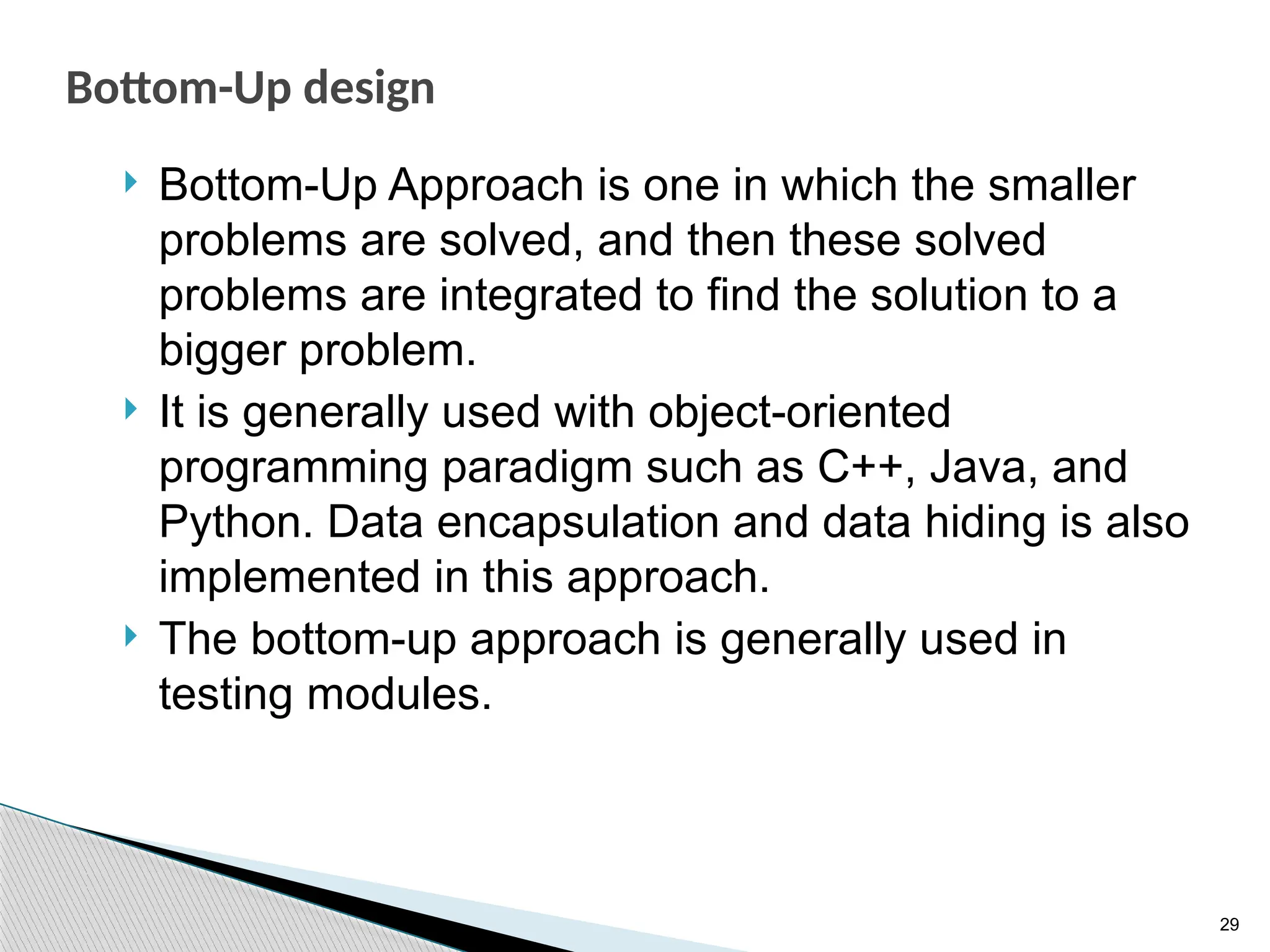 Bottom-Up design

Bottom-Up Approach is one in which the smaller problems are solved, and then these solved problems are integrated to find the solution to a bigger problem.

It is generally used with object-oriented programming paradigm such as C++, Java, and Python. Data encapsulation and data hiding is also implemented in this approach.

The bottom-up approach is generally used in testing modules.

29